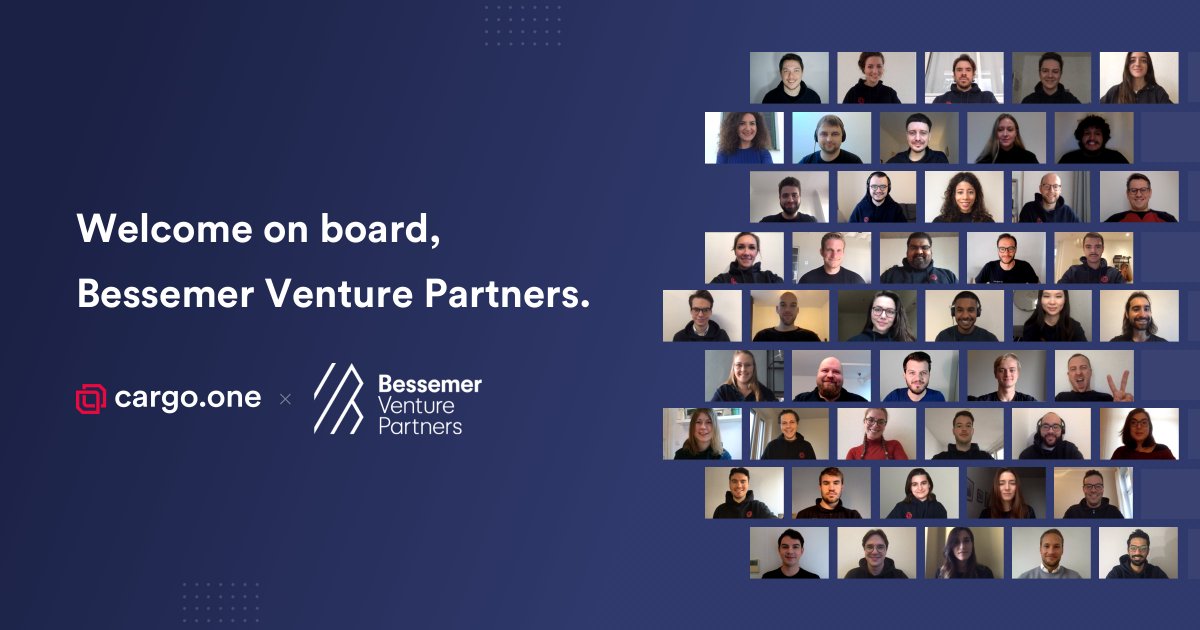 Welcome on board,
Bessemer Venture Partners.

cargo.one × Bessemer Venture Partners